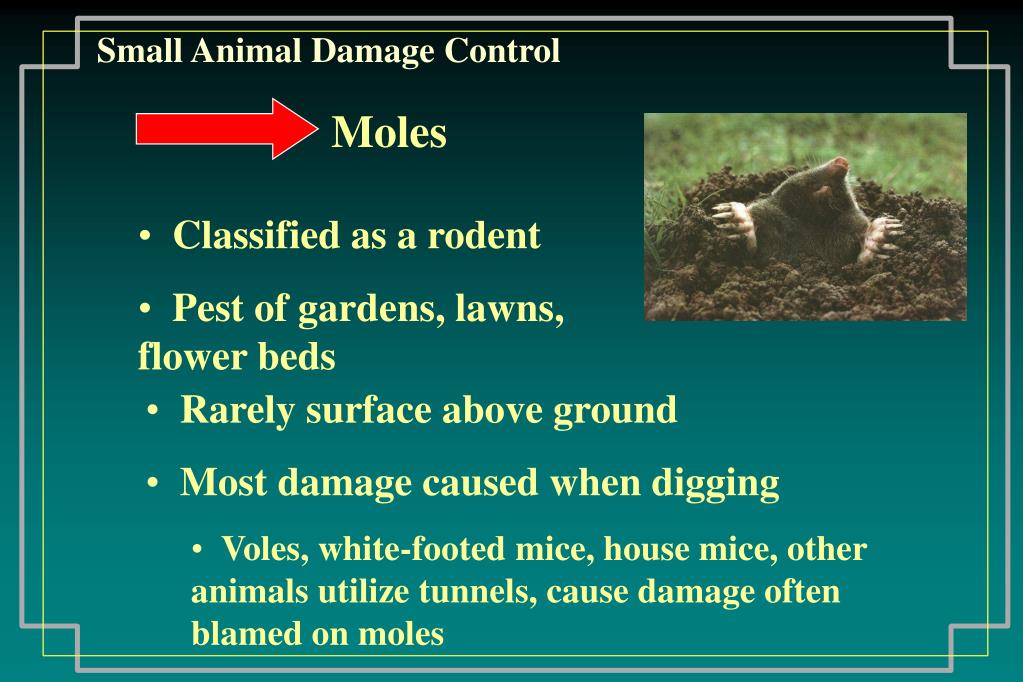 Small Animal Damage Control

Moles

• Classified as a rodent

• Pest of gardens, lawns, flower beds

• Rarely surface above ground

• Most damage caused when digging

• Voles, white-footed mice, house mice, other animals utilize tunnels, cause damage often blamed on moles